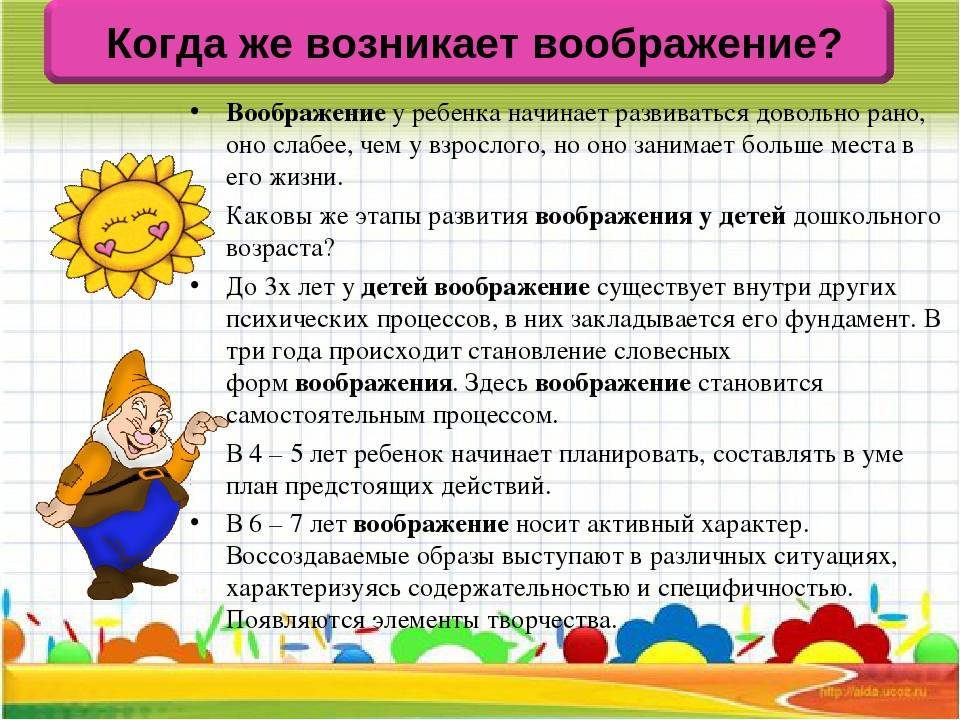 Когда же возникает воображение?

• Воображение у ребенка начинает развиваться довольно рано, оно слабее, чем у взрослого, но оно занимает больше места в его жизни.

Каковы же этапы развития воображения у детей дошкольного возраста?

• До 3х лет у детей воображение существует внутри других психических процессов, в них закладывается его фундамент. В три года происходит становление словесных форм воображения. Здесь воображение становится самостоятельным процессом.

В 4 – 5 лет ребенок начинает планировать, составлять в уме план предстоящих действий.

• В 6 – 7 лет воображение носит активный характер. Воссоздаваемые образы выступают в различных ситуациях, характеризуясь содержательностью и специфичностью. Появляются элементы творчества.

http://aida.ucoz.ru